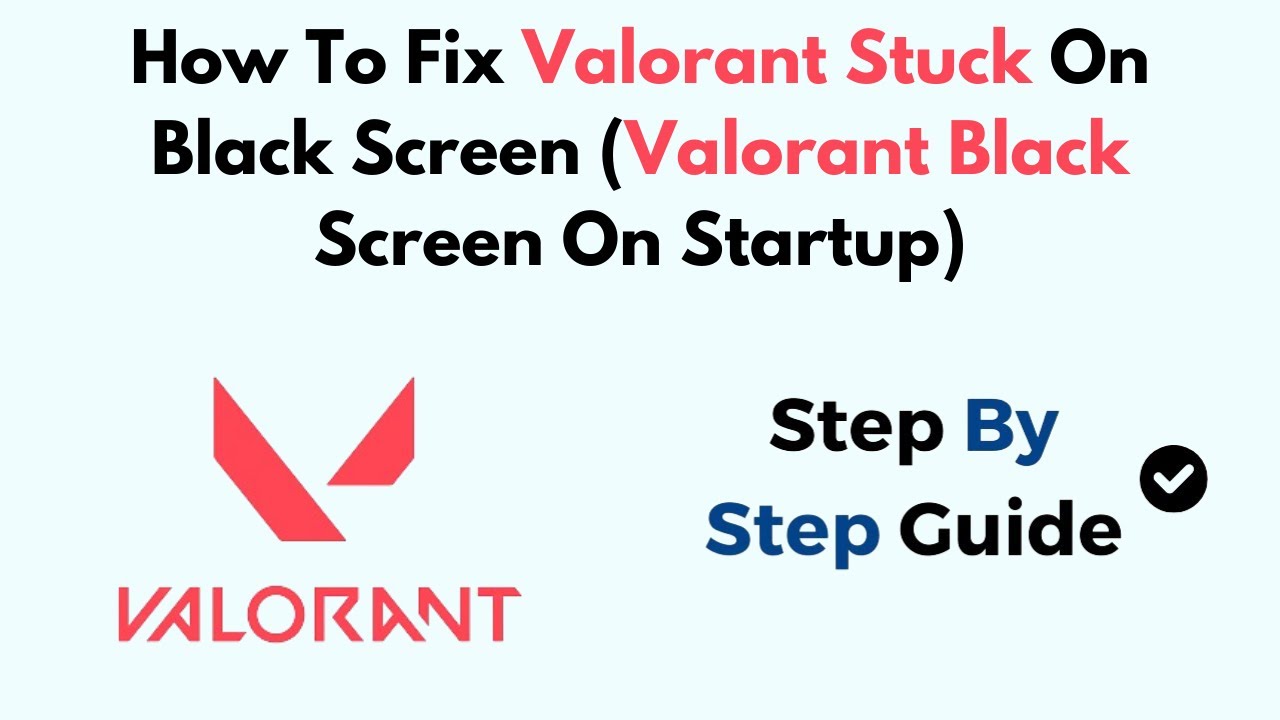 How To Fix Valorant Stuck On Black Screen (Valorant Black Screen On Startup)

VALORANT

Step By Step Guide